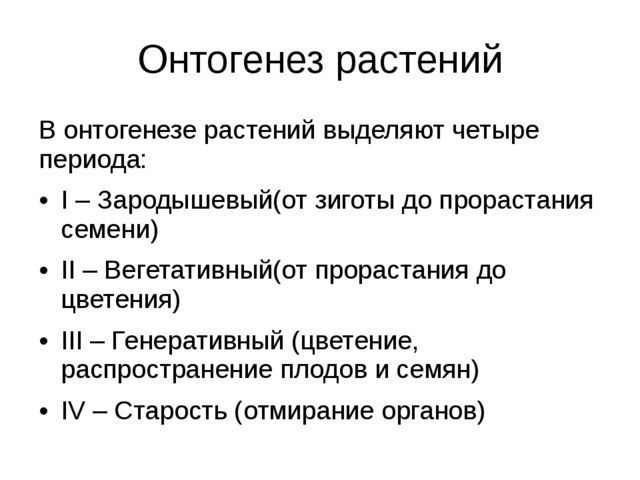 Онтогенез растений

В онтогенезе растений выделяют четыре периода:

• I – Зародышевый(от зиготы до прорастания семени)
• II – Вегетативный(от прорастания до цветения)
• III – Генеративный (цветение, распространение плодов и семян)
• IV – Старость (отмирание органов)